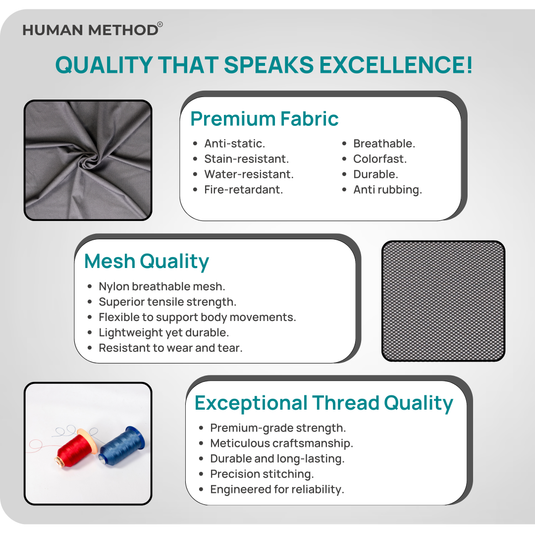 HUMAN METHOD®

QUALITY THAT SPEAKS EXCELLENCE!

Premium Fabric

• Anti-static.
• Stain-resistant.
• Water-resistant.
• Fire-retardant.

• Breathable.
• Colorfast.
• Durable.
• Anti rubbing.

Mesh Quality

• Nylon breathable mesh.
• Superior tensile strength.
• Flexible to support body movements.
• Lightweight yet durable.
• Resistant to wear and tear.

Exceptional Thread Quality

• Premium-grade strength.
• Meticulous craftsmanship.
• Durable and long-lasting.
• Precision stitching.
• Engineered for reliability.